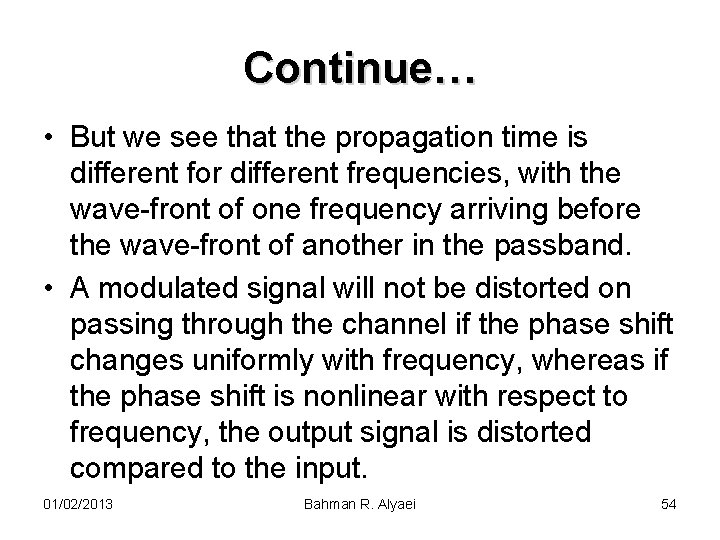 Continue…

• But we see that the propagation time is different for different frequencies, with the wave-front of one frequency arriving before the wave-front of another in the passband.

• A modulated signal will not be distorted on passing through the channel if the phase shift changes uniformly with frequency, whereas if the phase shift is nonlinear with respect to frequency, the output signal is distorted compared to the input.

01/02/2013 Bahman R. Alyaei 54